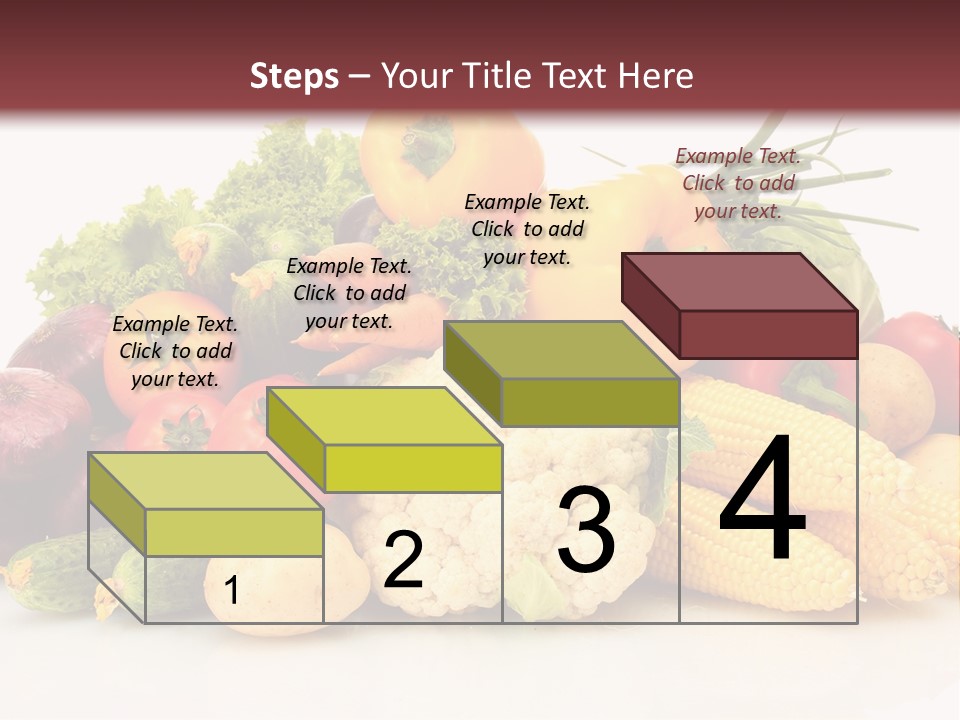 Steps – Your Title Text Here

Example Text. Click to add your text.

Example Text. Click to add your text.

Example Text. Click to add your text.

Example Text. Click to add your text.

1

2

3

4